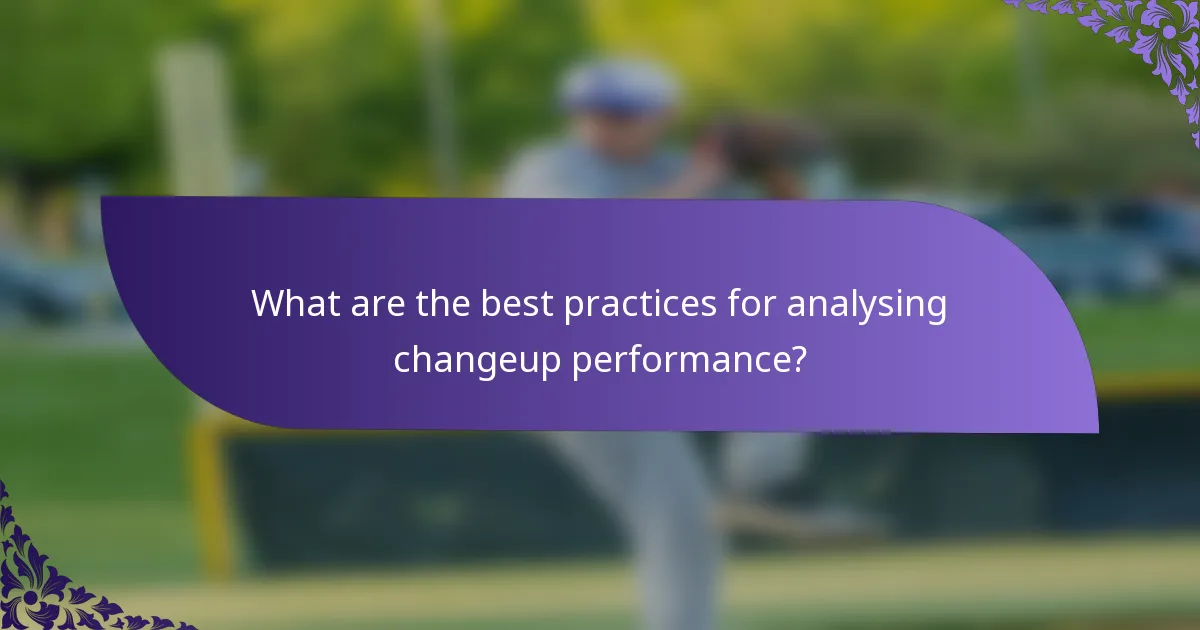 What are the best practices for analysing changeup performance?